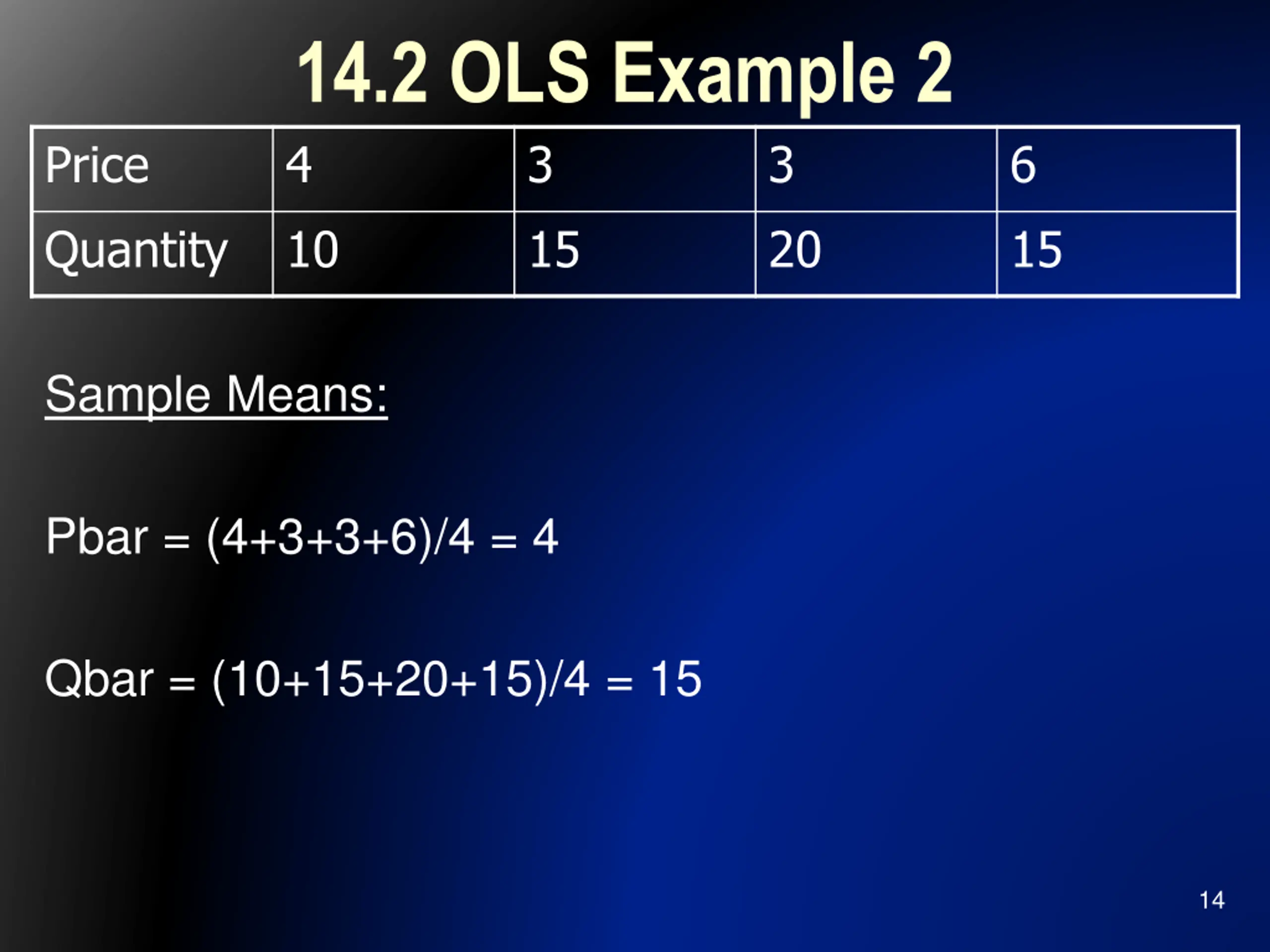 14.2 OLS Example 2

| Price | 4 | 3 | 3 | 6 |
|---|---|---|---|---|
| Quantity | 10 | 15 | 20 | 15 |

Sample Means:

Pbar = (4+3+3+6)/4 = 4

Qbar = (10+15+20+15)/4 = 15

14